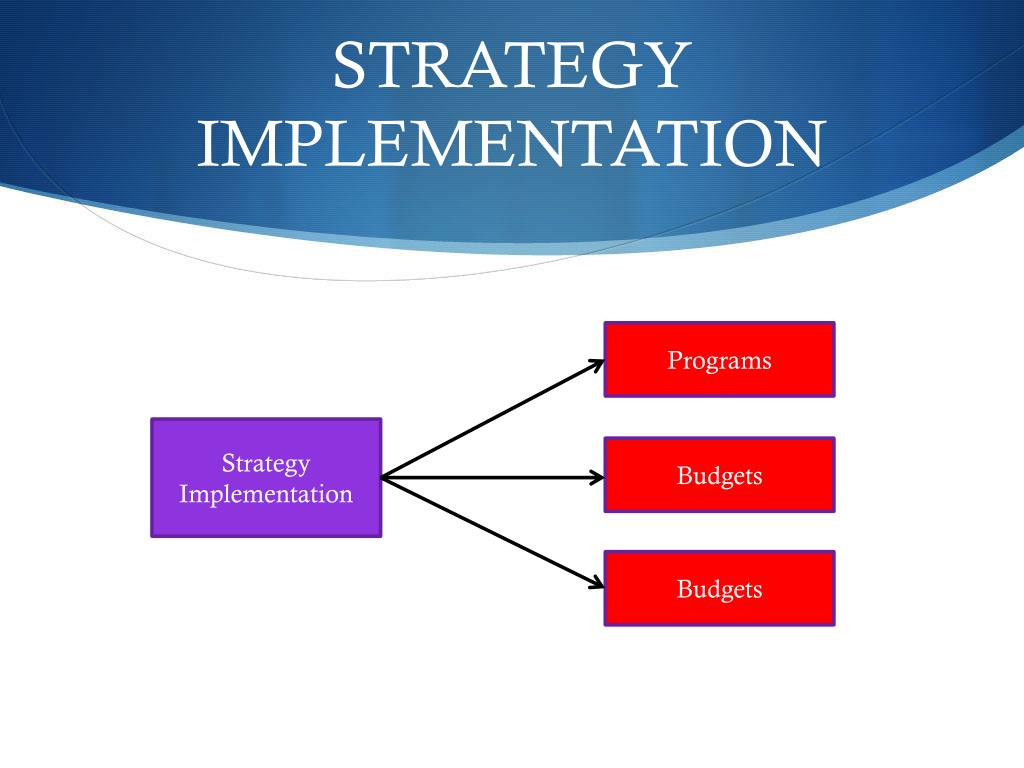 STRATEGY IMPLEMENTATION

Strategy Implementation

Programs

Budgets

Budgets